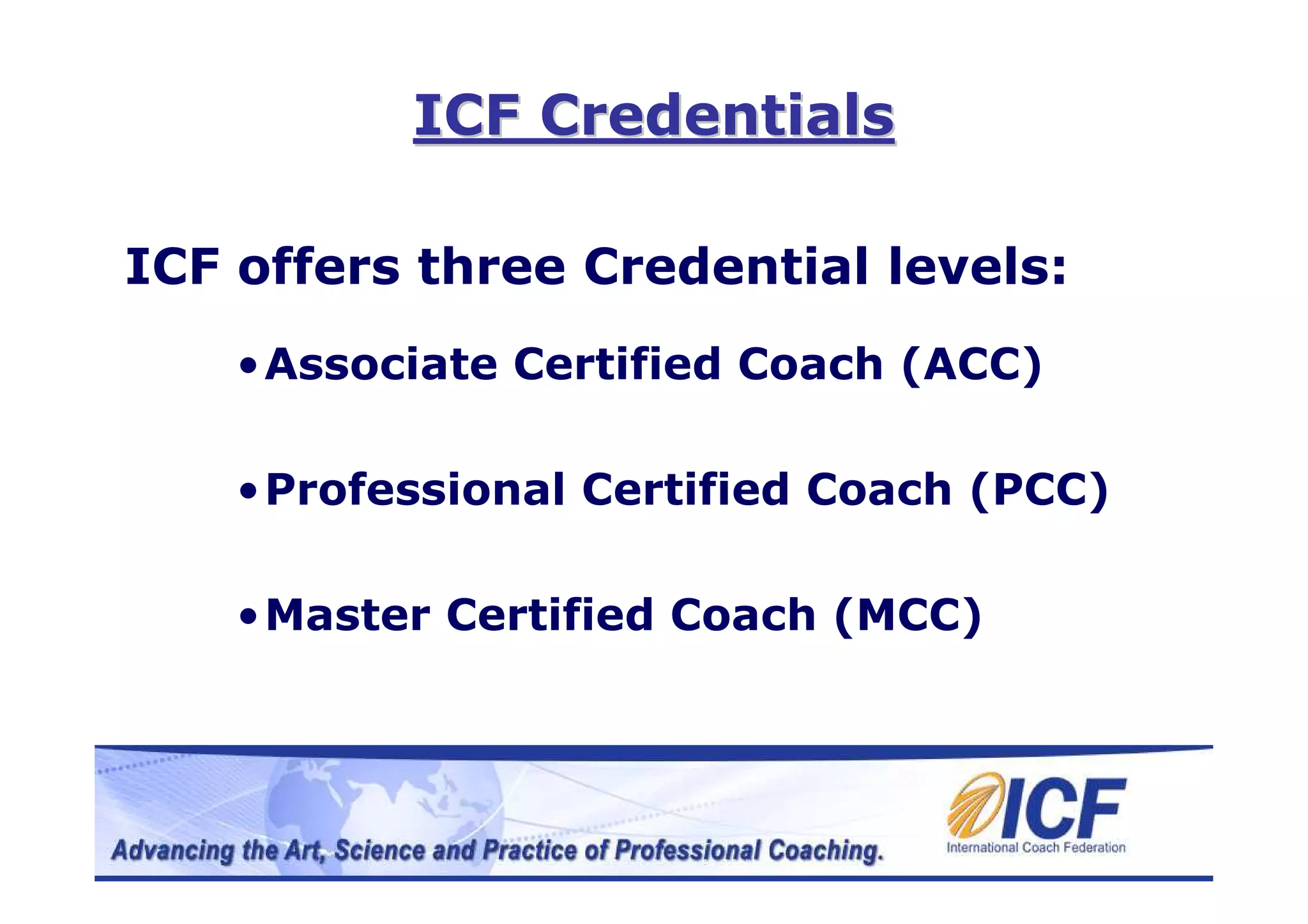 ICF Credentials

ICF offers three Credential levels:

• Associate Certified Coach (ACC)

• Professional Certified Coach (PCC)

• Master Certified Coach (MCC)

Advancing the Art, Science and Practice of Professional Coaching.

ICF
International Coach Federation